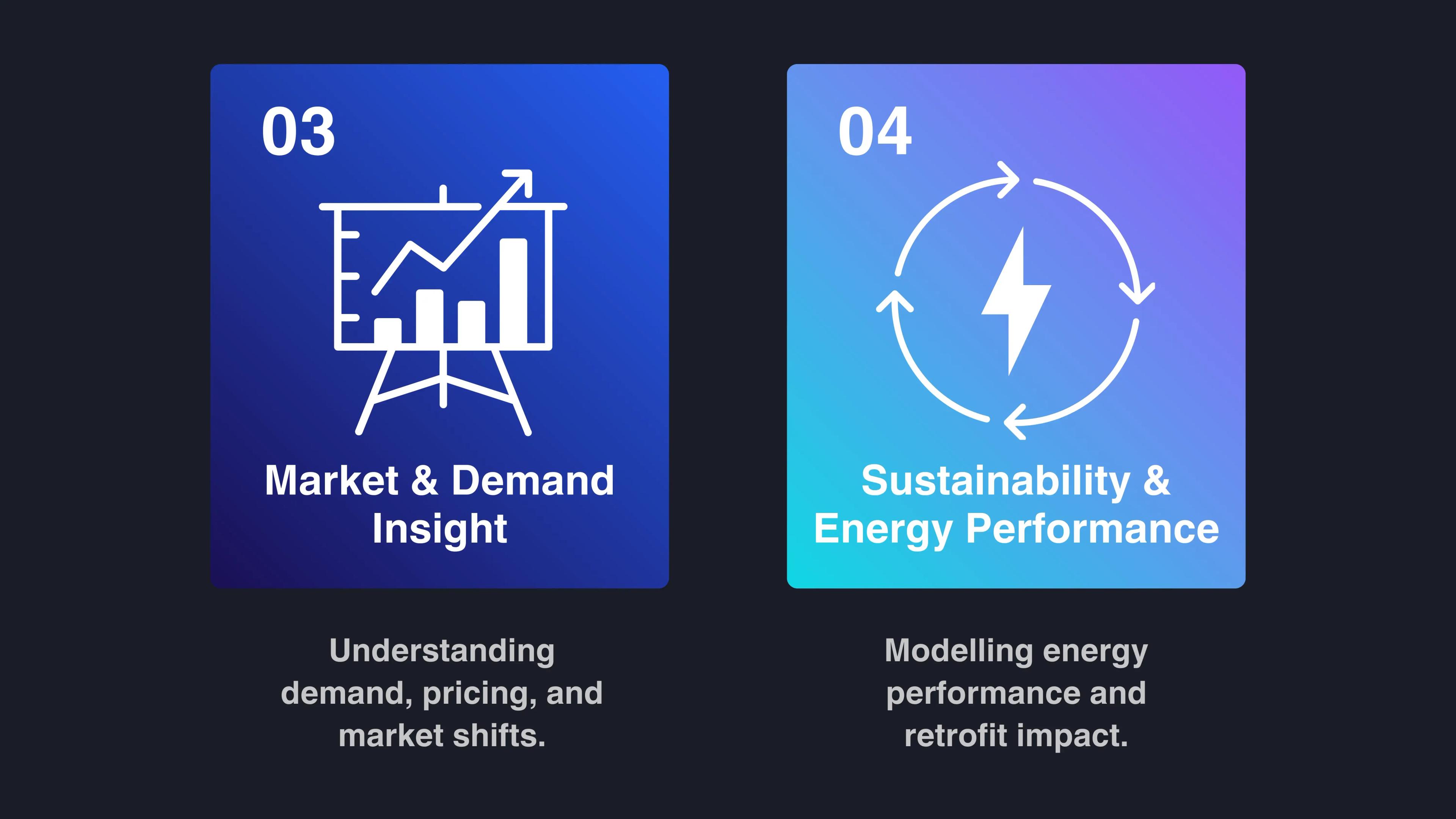 03

Market & Demand Insight

Understanding demand, pricing, and market shifts.

04

Sustainability & Energy Performance

Modelling energy performance and retrofit impact.